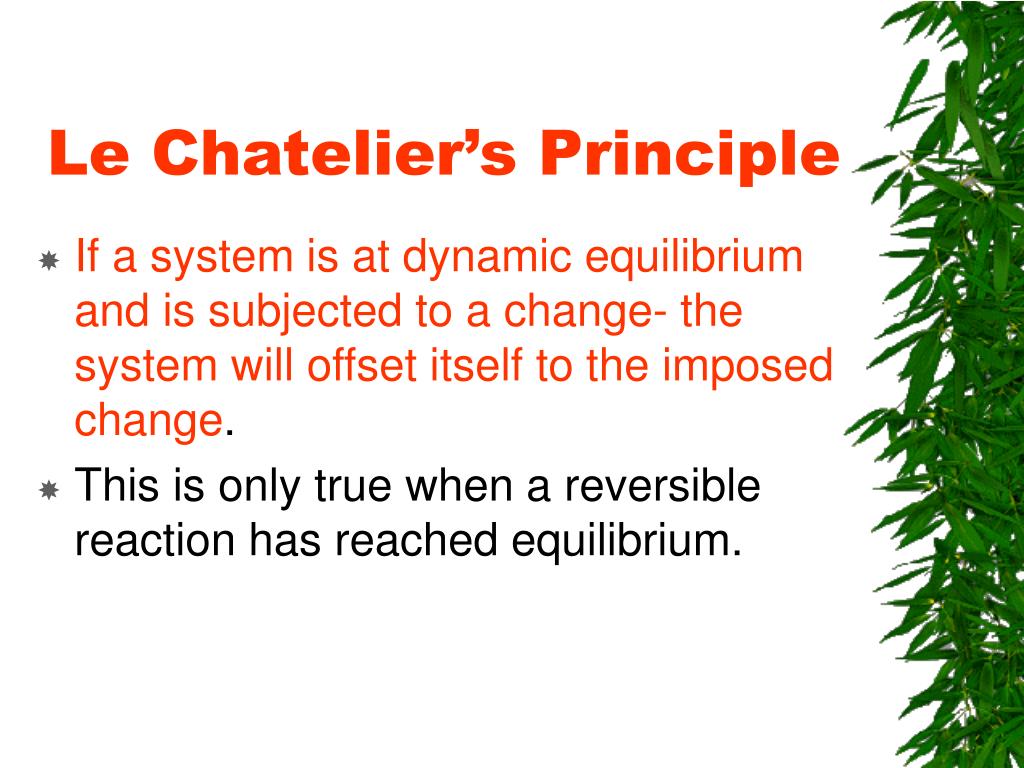 Le Chatelier’s Principle

If a system is at dynamic equilibrium and is subjected to a change- the system will offset itself to the imposed change.

This is only true when a reversible reaction has reached equilibrium.